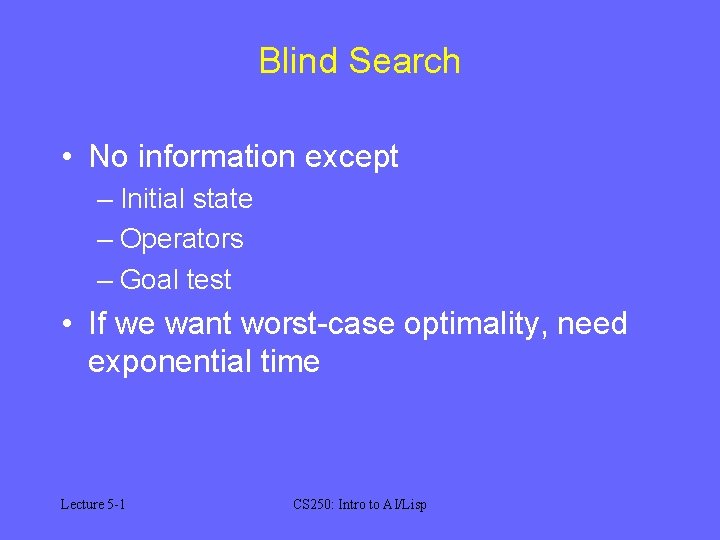 Blind Search

• No information except
– Initial state
– Operators
– Goal test

• If we want worst-case optimality, need exponential time

Lecture 5-1

CS250: Intro to AI/Lisp